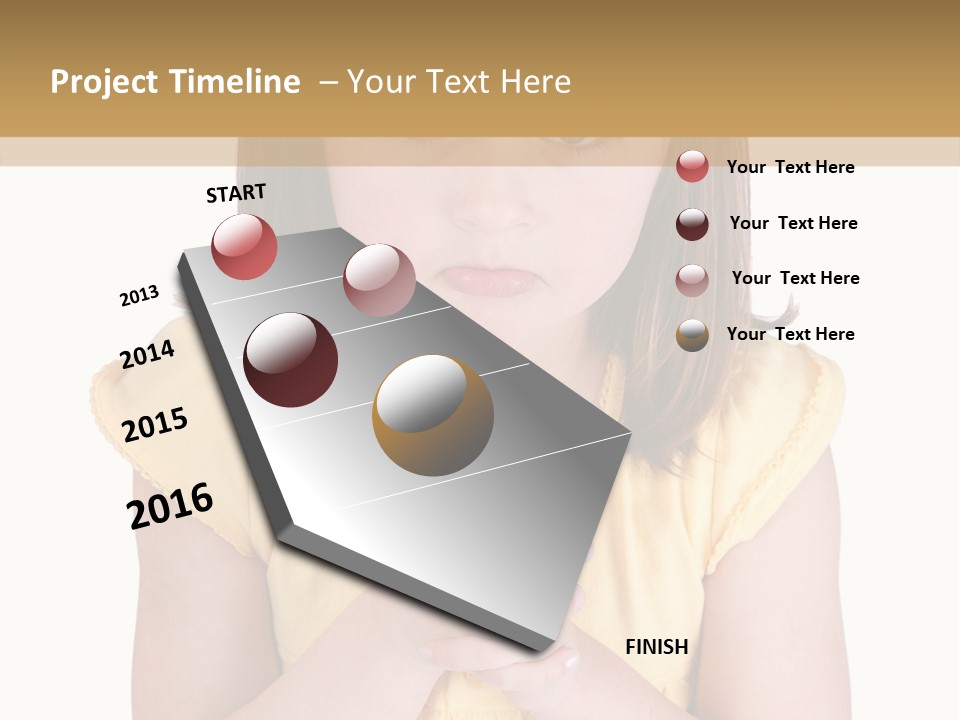 Project Timeline – Your Text Here

START

2013

2014

2015

2016

FINISH

Your Text Here

Your Text Here

Your Text Here

Your Text Here